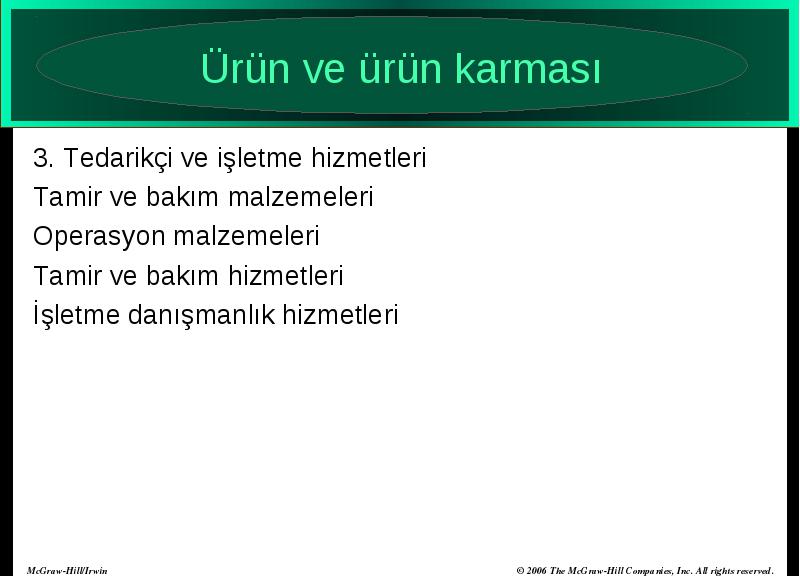 Ürün ve ürün karması

3. Tedarikçi ve işletme hizmetleri

Tamir ve bakım malzemeleri

Operasyon malzemeleri

Tamir ve bakım hizmetleri

İşletme danışmanlık hizmetleri

McGraw-Hill/Irwin

© 2006 The McGraw-Hill Companies, Inc. All rights reserved.